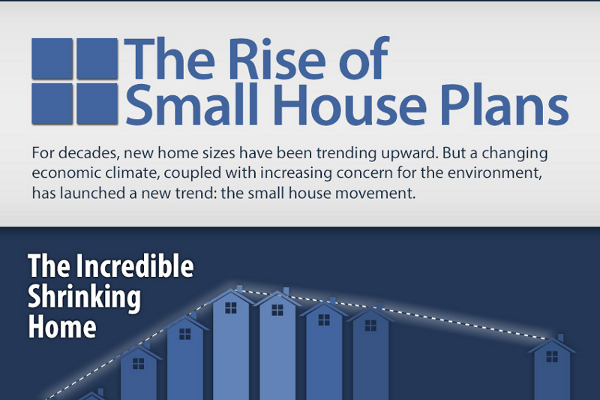 The Rise of Small House Plans

For decades, new home sizes have been trending upward. But a changing economic climate, coupled with increasing concern for the environment, has launched a new trend: the small house movement.

The Incredible Shrinking Home